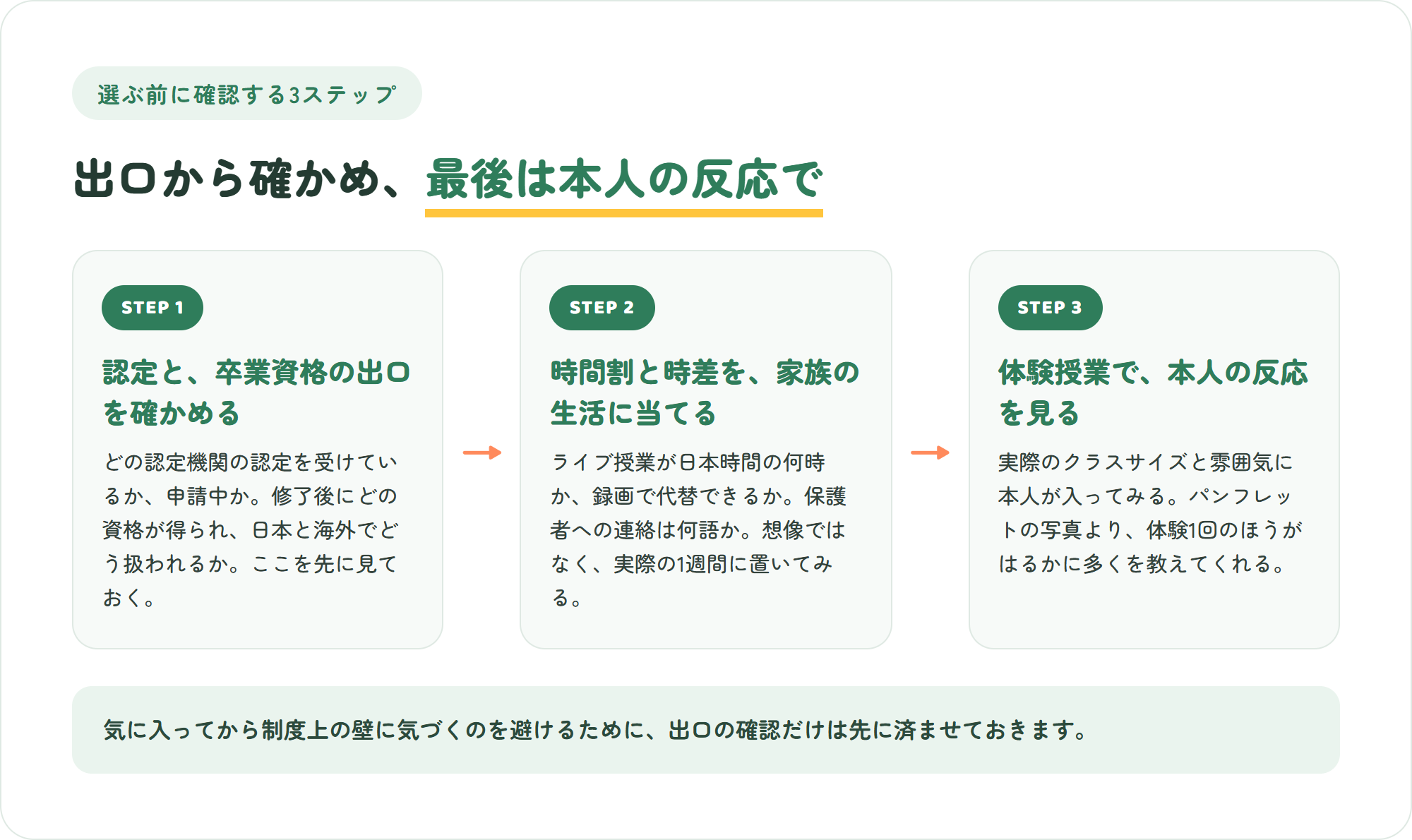 選ぶ前に確認する3ステップ

出口から確かめ、最後は本人の反応で

STEP 1

認定と、卒業資格の出口を確かめる

どの認定機関の認定を受けているか、申請中か。修了後にどの資格が得られ、日本と海外でどう扱われるか。ここを先に見ておく。

STEP 2

時間割と時差を、家族の生活に当てる

ライブ授業が日本時間の何時か、録画で代替できるか。保護者への連絡は何語か。想像ではなく、実際の1週間に置いてみる。

STEP 3

体験授業で、本人の反応を見る

実際のクラスサイズと雰囲気に本人が入ってみる。パンフレットの写真より、体験1回のほうがはるかに多くを教えてくれる。

気に入ってから制度上の壁に気づくのを避けるために、出口の確認だけは先に済ませておきます。